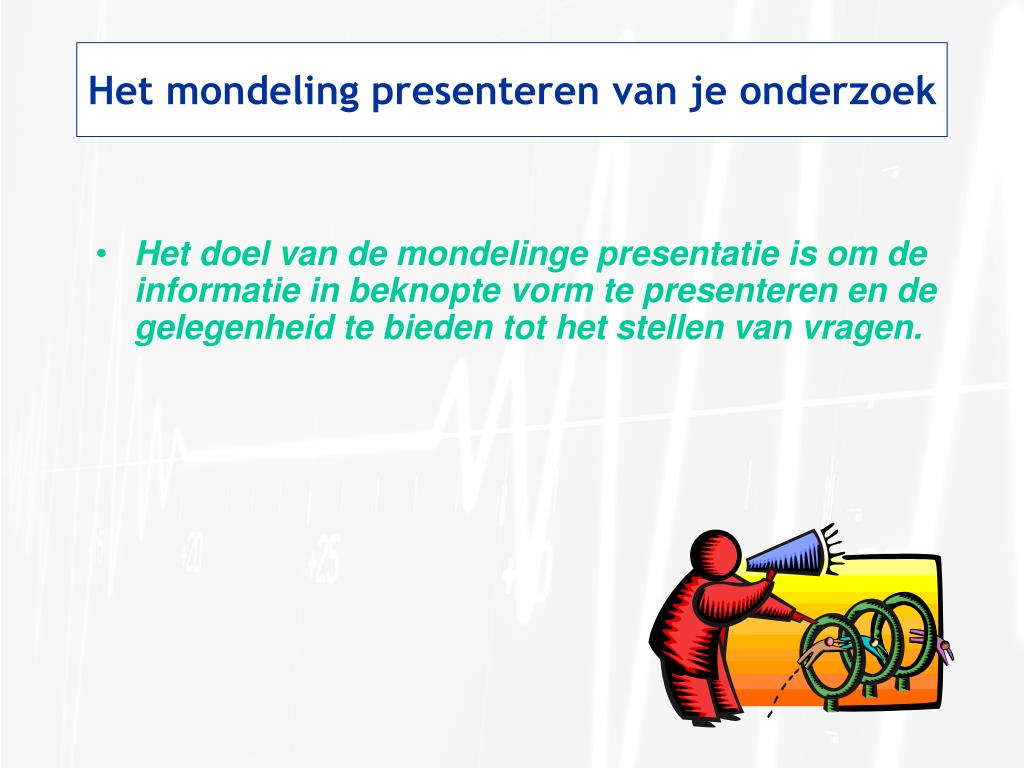 Het mondeling presenteren van je onderzoek

• Het doel van de mondelinge presentatie is om de informatie in beknopte vorm te presenteren en de gelegenheid te bieden tot het stellen van vragen.